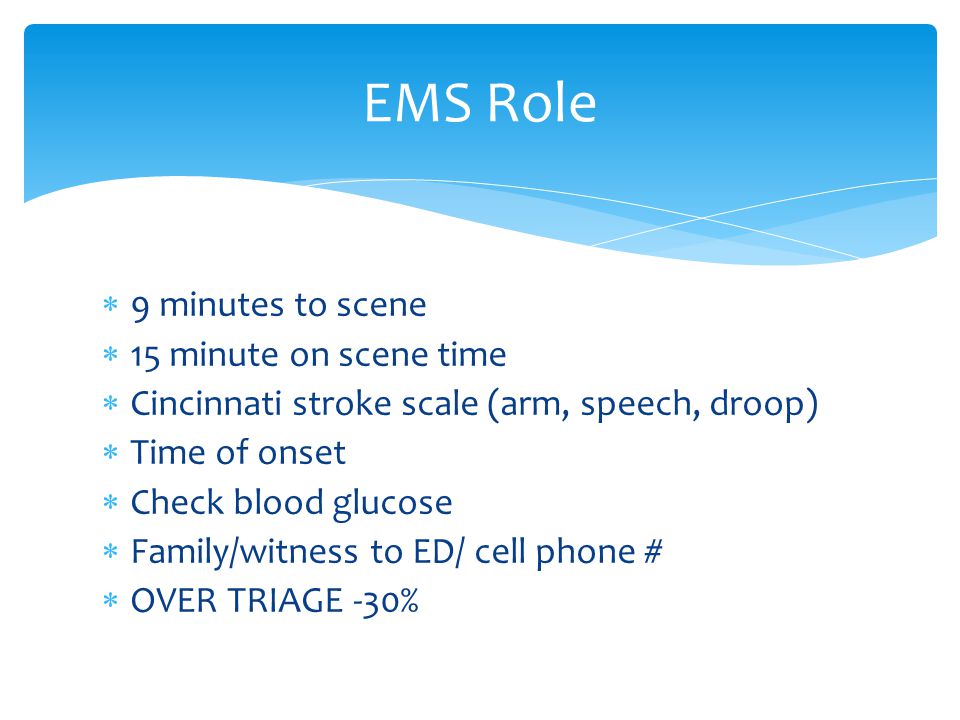 EMS Role

* 9 minutes to scene
* 15 minute on scene time
* Cincinnati stroke scale (arm, speech, droop)
* Time of onset
* Check blood glucose
* Family/witness to ED/ cell phone #
* OVER TRIAGE -30%